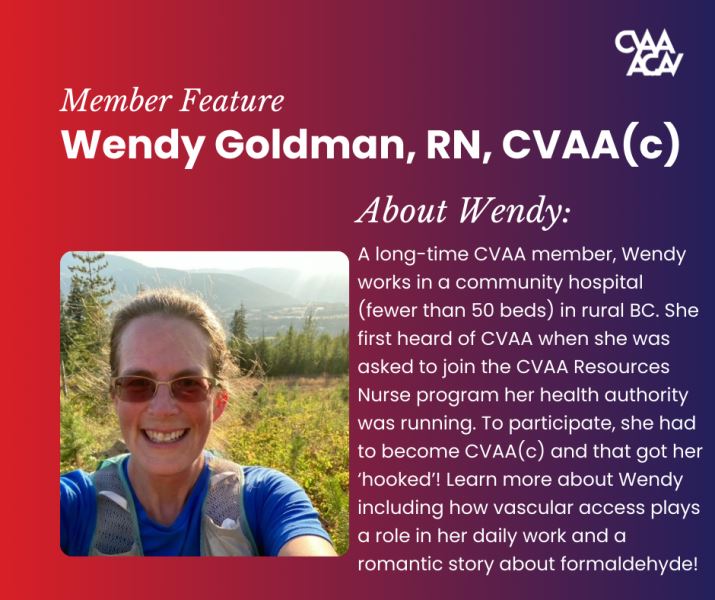 CVAA
ACAV

Member Feature

Wendy Goldman, RN, CVAA(c)

About Wendy:

A long-time CVAA member, Wendy works in a community hospital (fewer than 50 beds) in rural BC. She first heard of CVAA when she was asked to join the CVAA Resources Nurse program her health authority was running. To participate, she had to become CVAA(c) and that got her 'hooked'! Learn more about Wendy including how vascular access plays a role in her daily work and a romantic story about formaldehyde!